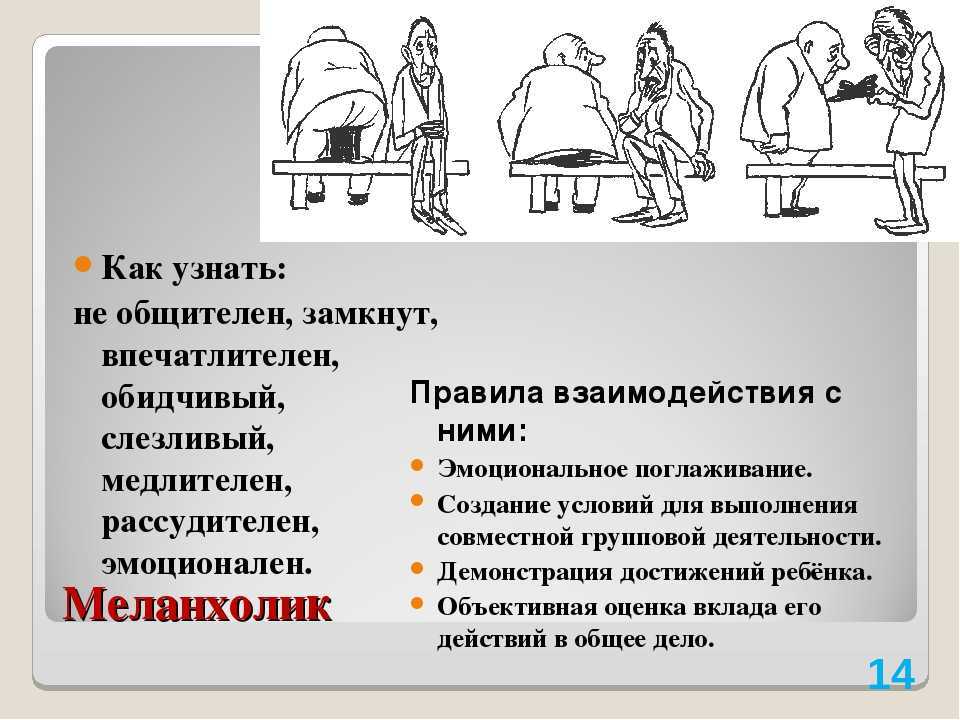 Как узнать:
не общителен, замкнут, впечатлителен, обидчивый, слезливый, медлителен, рассудителен, эмоционален.

Меланхолик

Правила взаимодействия с ними:

Эмоциональное поглаживание.
Создание условий для выполнения совместной групповой деятельности.
Демонстрация достижений ребёнка.
Объективная оценка вклада его действий в общее дело.

14